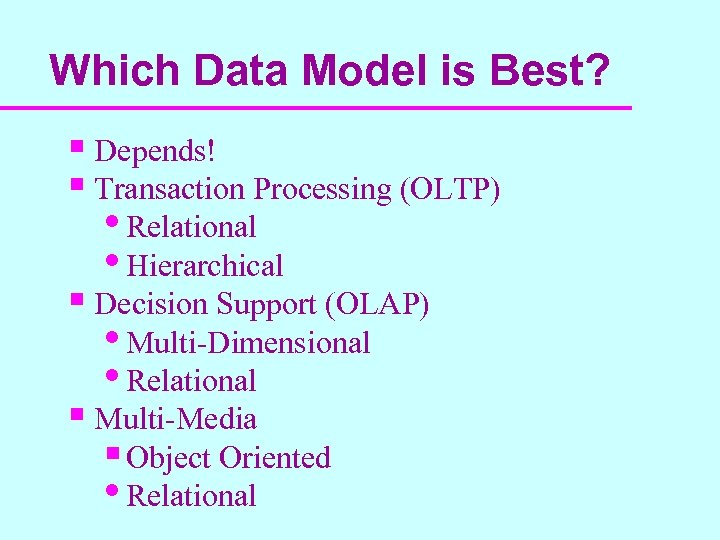 Which Data Model is Best?

- Depends!
- Transaction Processing (OLTP)
  - Relational
  - Hierarchical
- Decision Support (OLAP)
  - Multi-Dimensional
  - Relational
- Multi-Media
  - Object Oriented
  - Relational